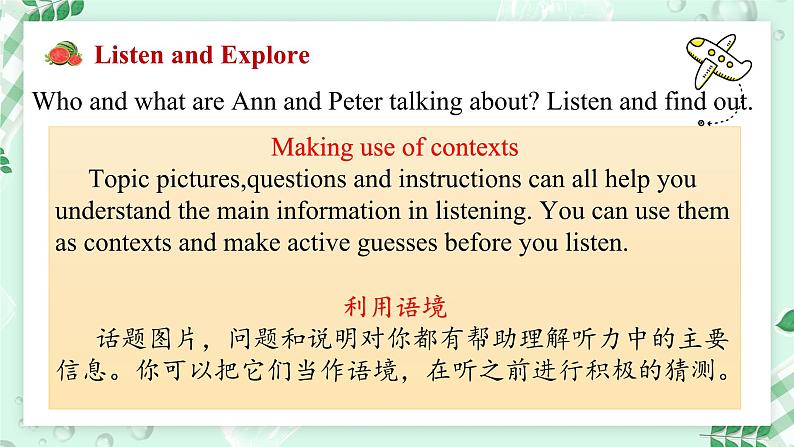 Listen and Explore

Who and what are Ann and Peter talking about? Listen and find out.

Making use of contexts

Topic pictures,questions and instructions can all help you understand the main information in listening. You can use them as contexts and make active guesses before you listen.

利用语境

话题图片，问题和说明对你都有帮助理解听力中的主要信息。你可以把它们当作语境，在听之前进行积极的猜测。